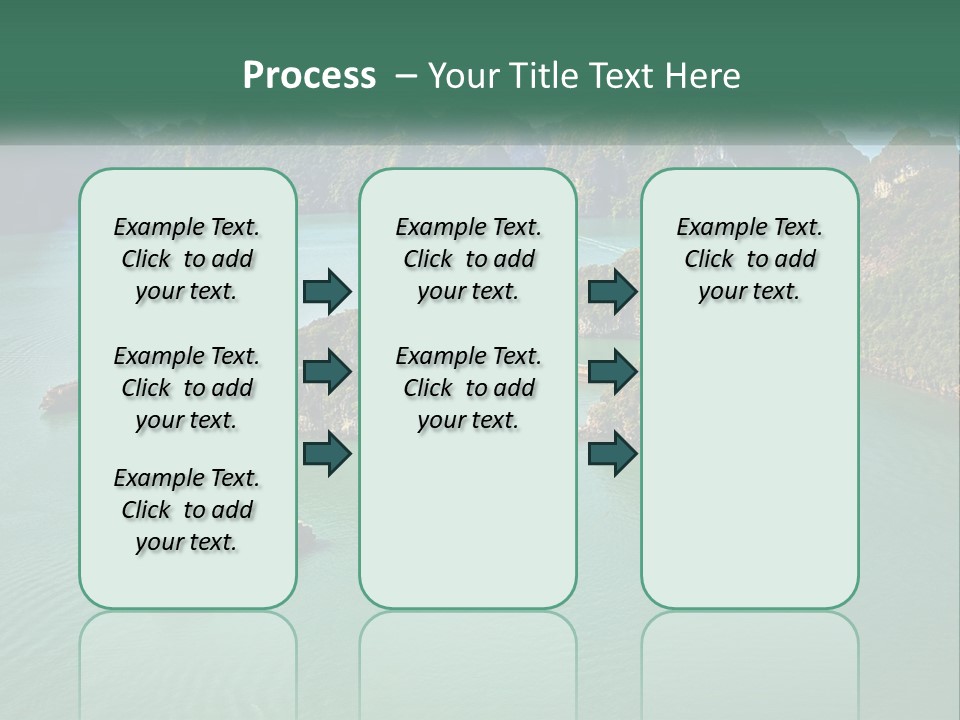 Process – Your Title Text Here

Example Text. Click to add your text.

Example Text. Click to add your text.

Example Text. Click to add your text.

Example Text. Click to add your text.

Example Text. Click to add your text.

Example Text. Click to add your text.